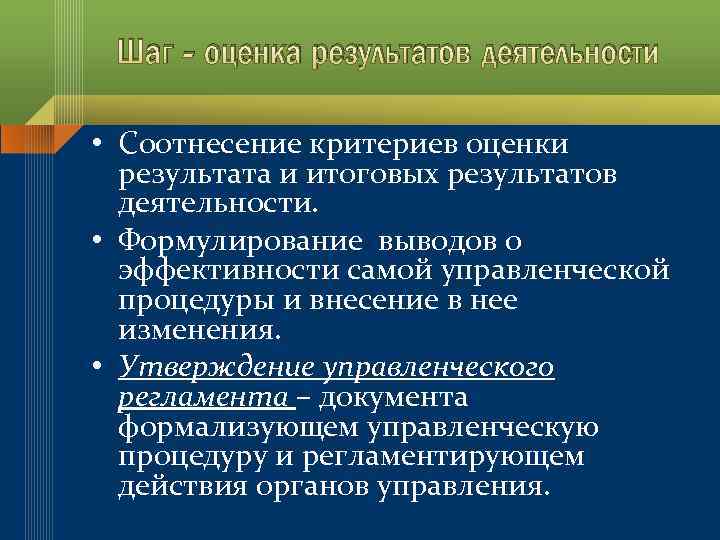 Шаг - оценка результатов деятельности

• Соотнесение критериев оценки результата и итоговых результатов деятельности.

• Формулирование выводов о эффективности самой управленческой процедуры и внесение в нее изменения.

• Утверждение управленческого регламента – документа формализующем управленческую процедуру и регламентирующем действия органов управления.